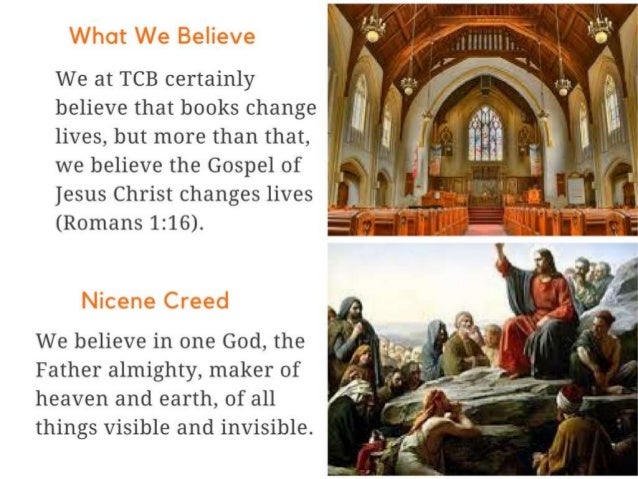 What We Believe

We at TCB certainly believe that books change lives, but more than that, we believe the Gospel of Jesus Christ changes lives (Romans 1:16).

Nicene Creed

We believe in one God, the Father almighty, maker of heaven and earth, of all things visible and invisible.